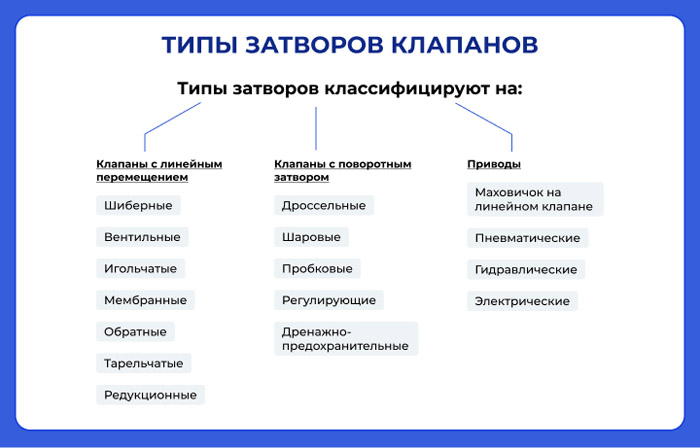 ТИПЫ ЗАТВОРОВ КЛАПАНОВ

Типы затворов классифицируют на:

Клапаны с линейным перемещением

Шиберные

Вентильные

Игольчатые

Мембранные

Обратные

Тарельчатые

Редукционные

Клапаны с поворотным затвором

Дроссельные

Шаровые

Пробковые

Регулирующие

Дренажно-предохранительные

Приводы

Маховичок на линейном клапане

Пневматические

Гидравлические

Электрические